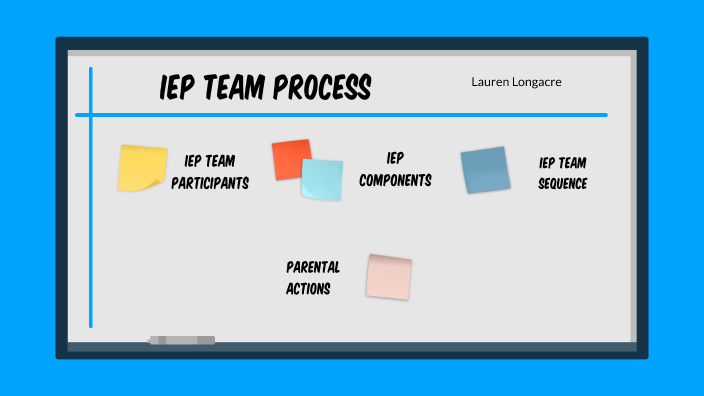 IEP TEAM PROCESS

Lauren Longacre

IEP TEAM PARTICIPANTS

IEP COMPONENTS

IEP TEAM SEQUENCE

PARENTAL ACTIONS